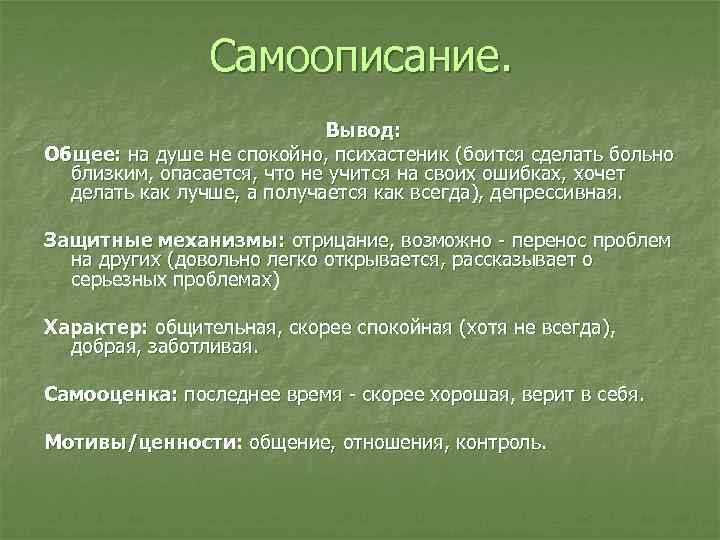 Самоописание.

Вывод:

Общее: на душе не спокойно, психастеник (боится сделать больно близким, опасается, что не учится на своих ошибках, хочет делать как лучше, а получается как всегда), депрессивная.

Защитные механизмы: отрицание, возможно - перенос проблем на других (довольно легко открывается, рассказывает о серьезных проблемах)

Характер: общительная, скорее спокойная (хотя не всегда), добрая, заботливая.

Самооценка: последнее время - скорее хорошая, верит в себя.

Мотивы/ценности: общение, отношения, контроль.